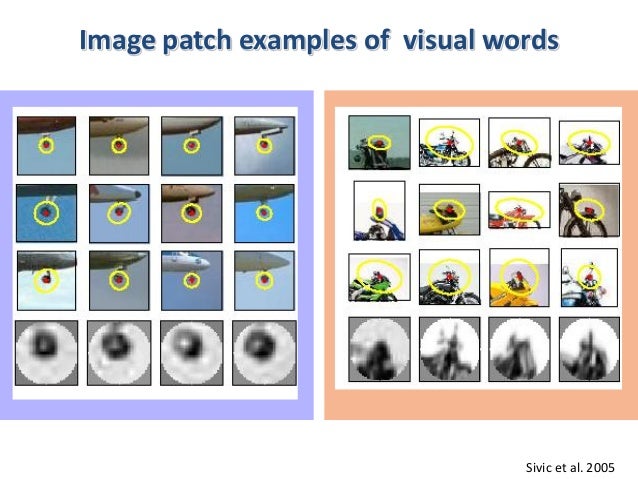 Image patch examples of visual words

Sivic et al. 2005